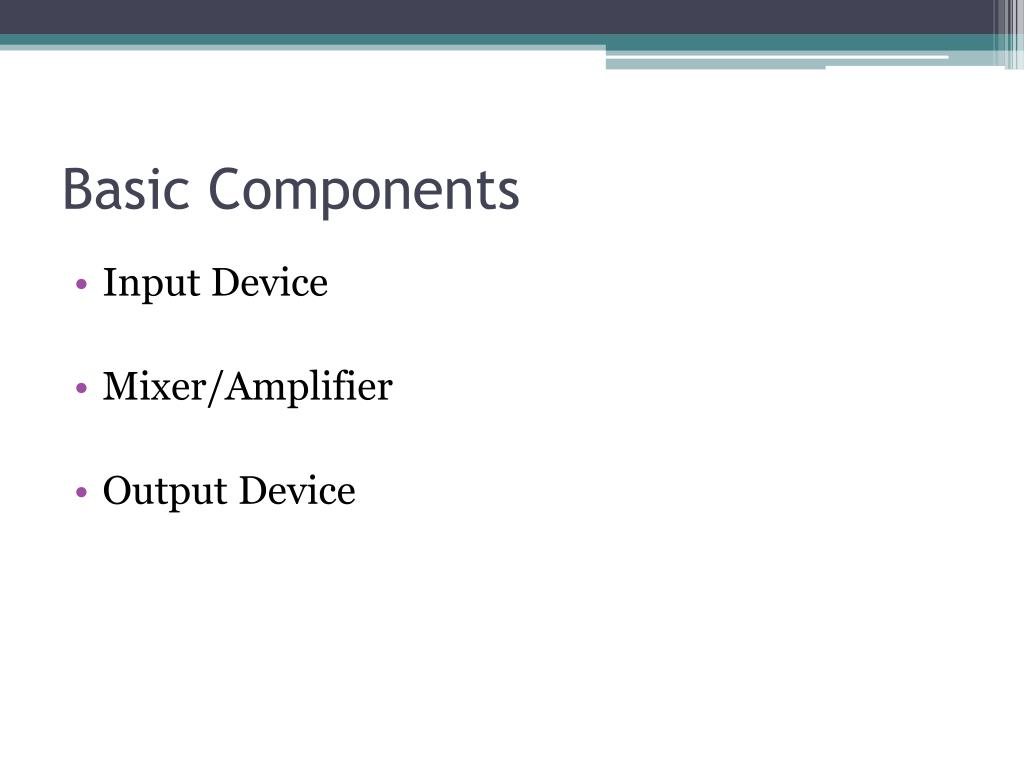 Basic Components

• Input Device

• Mixer/Amplifier

• Output Device